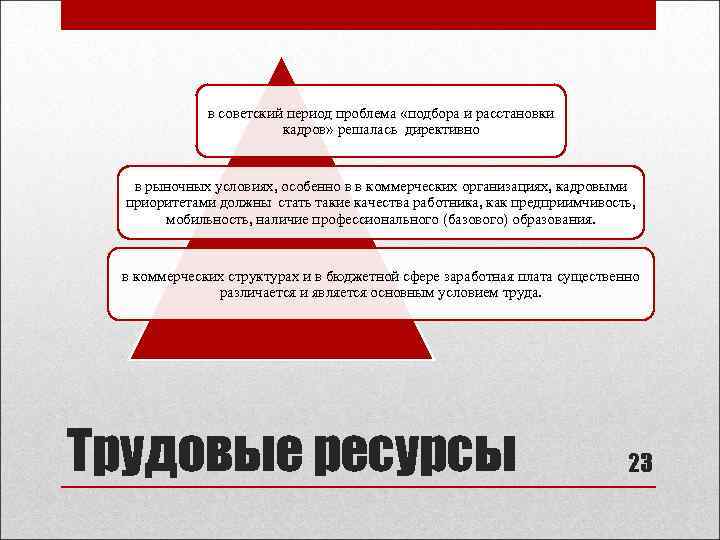 в советский период проблема «подбора и расстановки кадров» решалась директивно

в рыночных условиях, особенно в в коммерческих организациях, кадровыми приоритетами должны стать такие качества работника, как предприимчивость, мобильность, наличие профессионального (базового) образования.

в коммерческих структурах и в бюджетной сфере заработная плата существенно различается и является основным условием труда.

Трудовые ресурсы

23